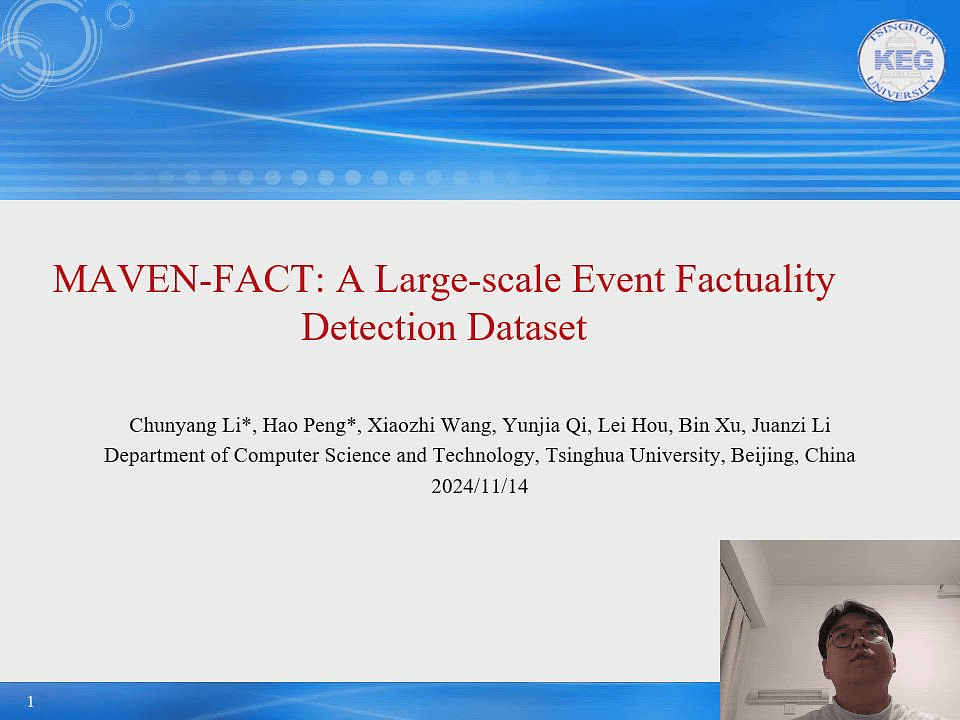 TSINGHUA KEG UNIVERSITY

MAVEN-FACT: A Large-scale Event Factuality Detection Dataset

Chunyang Li*, Hao Peng*, Xiaozhi Wang, Yunjia Qi, Lei Hou, Bin Xu, Juanzi Li
Department of Computer Science and Technology, Tsinghua University, Beijing, China
2024/11/14

1